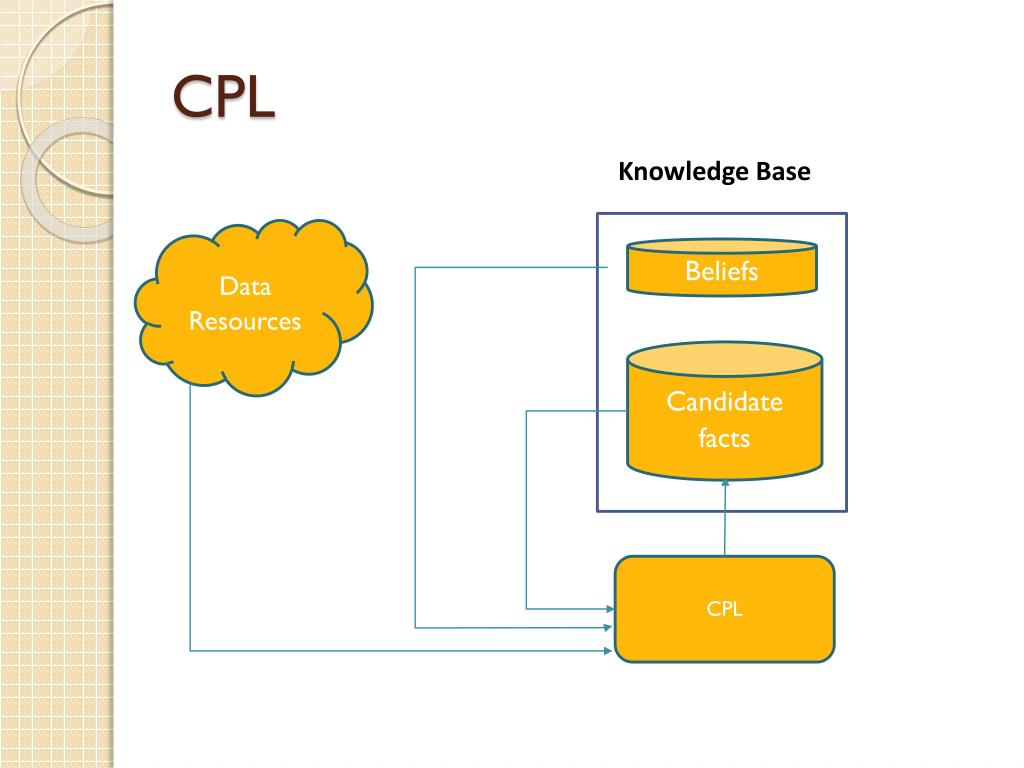 CPL

Knowledge Base

Data Resources

Beliefs

Candidate facts

CPL